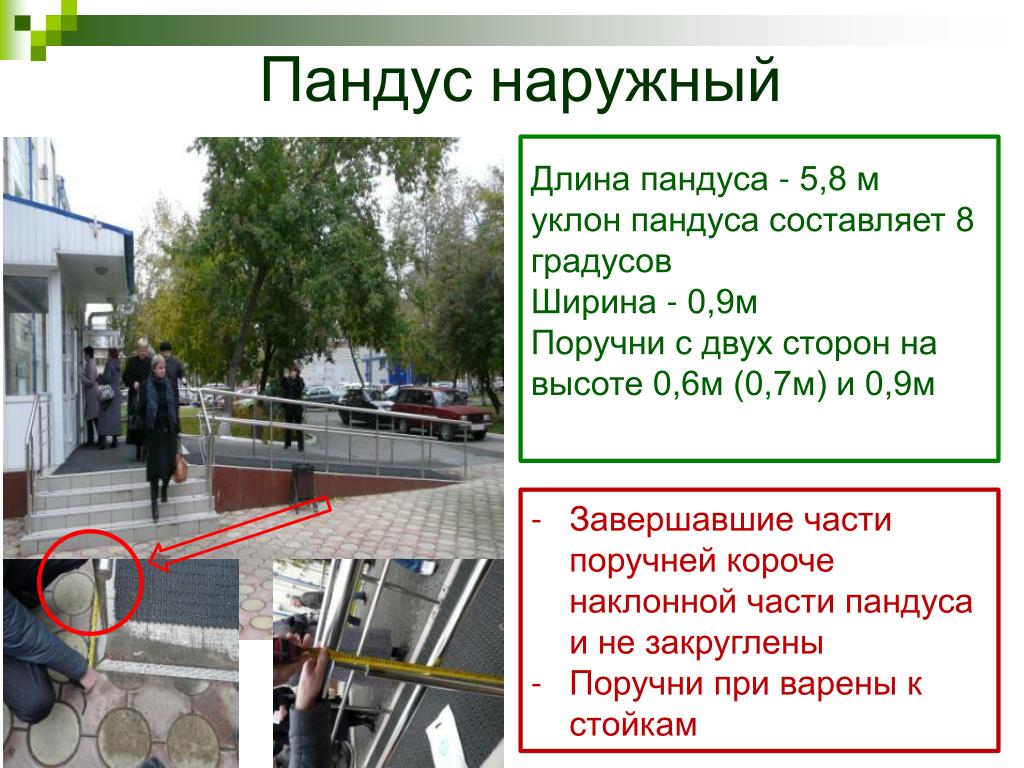 Пандус наружный

Длина пандуса - 5,8 м
уклон пандуса составляет 8 градусов
Ширина - 0,9м
Поручни с двух сторон на высоте 0,6м (0,7м) и 0,9м

- Завершавшие части поручней короче наклонной части пандуса и не закруглены
- Поручни при варены к стойкам